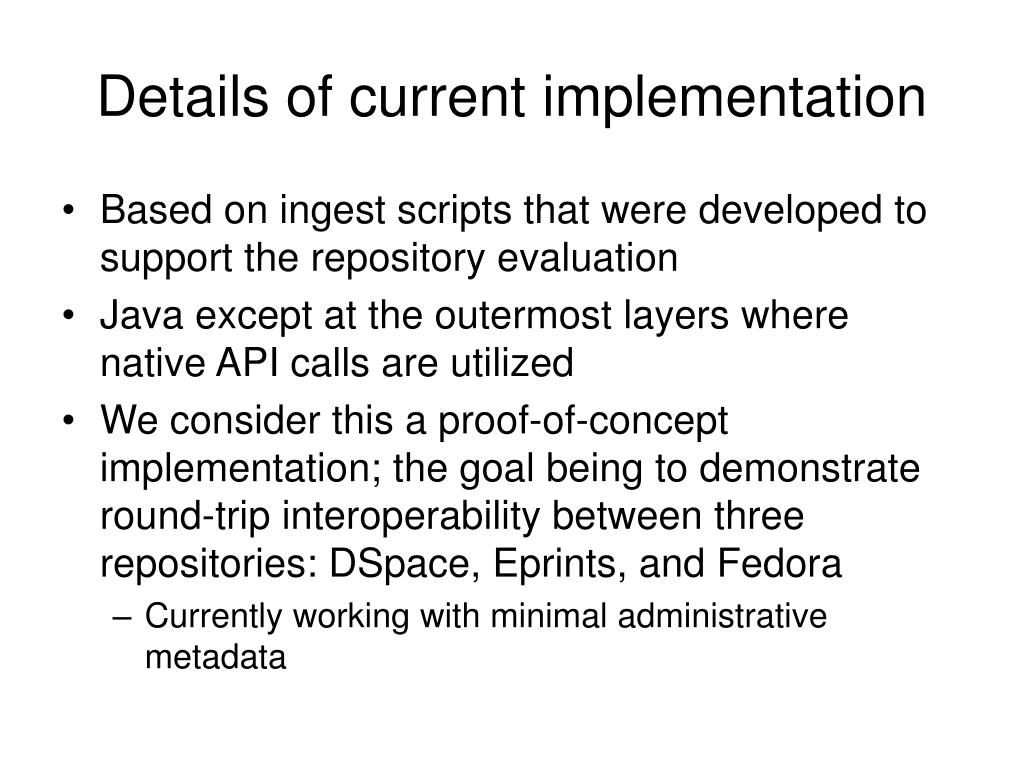 Details of current implementation

• Based on ingest scripts that were developed to support the repository evaluation

• Java except at the outermost layers where native API calls are utilized

• We consider this a proof-of-concept implementation; the goal being to demonstrate round-trip interoperability between three repositories: DSpace, Eprints, and Fedora

– Currently working with minimal administrative metadata